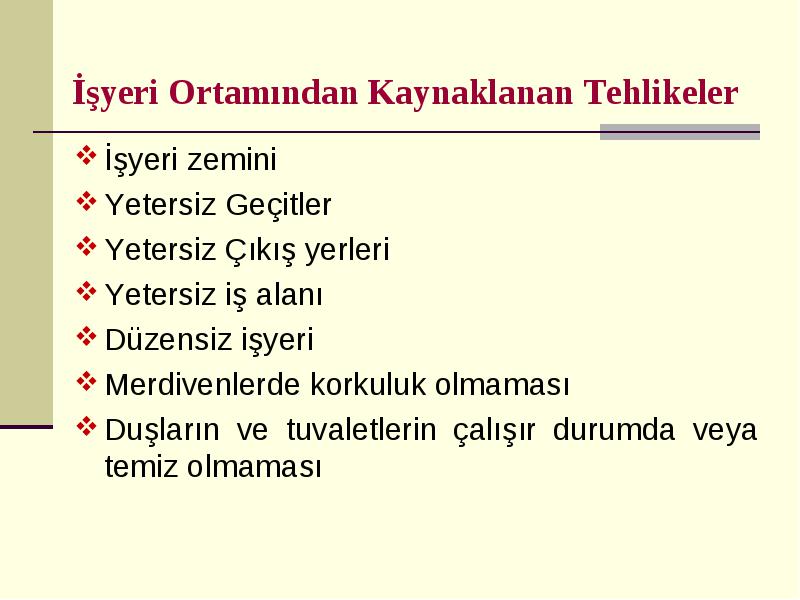 İşyeri Ortamından Kaynaklanan Tehlikeler

❖ İşyeri zemini
❖ Yetersiz Geçitler
❖ Yetersiz Çıkış yerleri
❖ Yetersiz iş alanı
❖ Düzensiz işyeri
❖ Merdivenlerde korkuluk olmaması
❖ Duşların ve tuvaletlerin çalışır durumda veya temiz olmaması